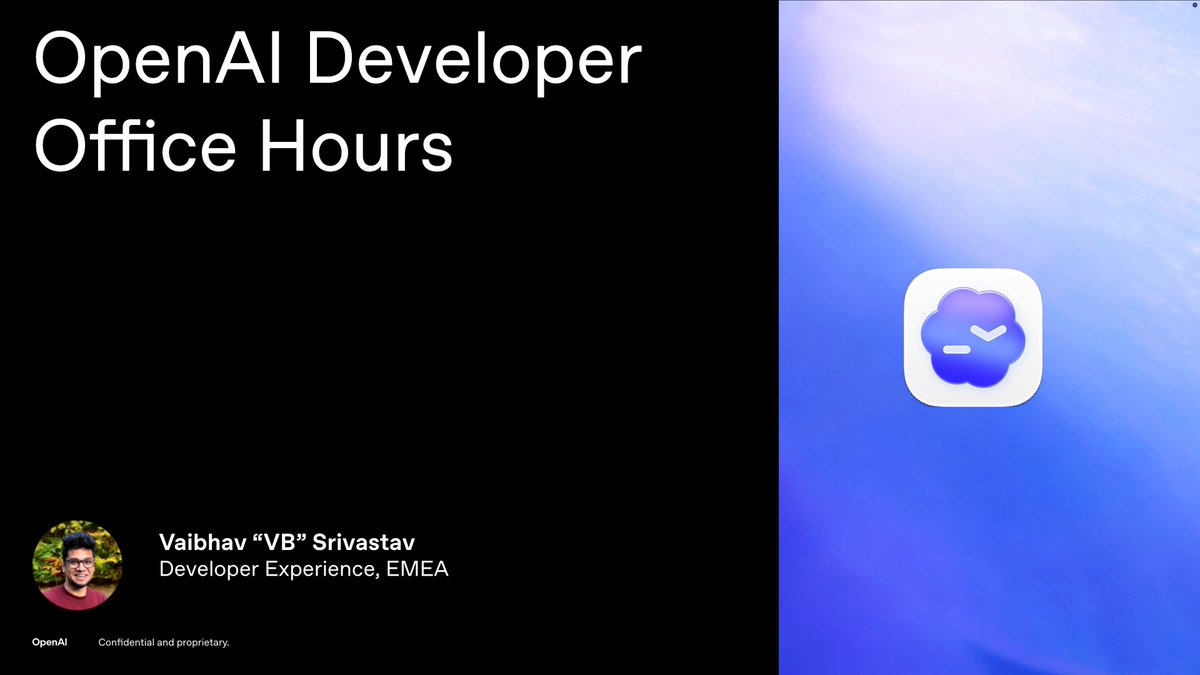 OpenAI Developer Office Hours

Vaibhav "VB" Srivastav
Developer Experience, EMEA

OpenAI Confidential and proprietary.